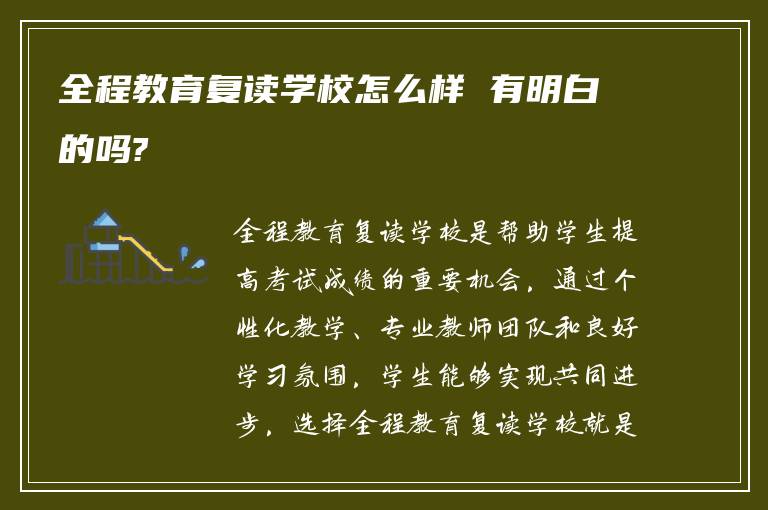 全程教育复读学校怎么样 有明白的吗?

全程教育复读学校是帮助学生提高考试成绩的重要机会，通过个性化教学、专业教师团队和良好学习氛围，学生能够实现共同进步，选择全程教育复读学校就是